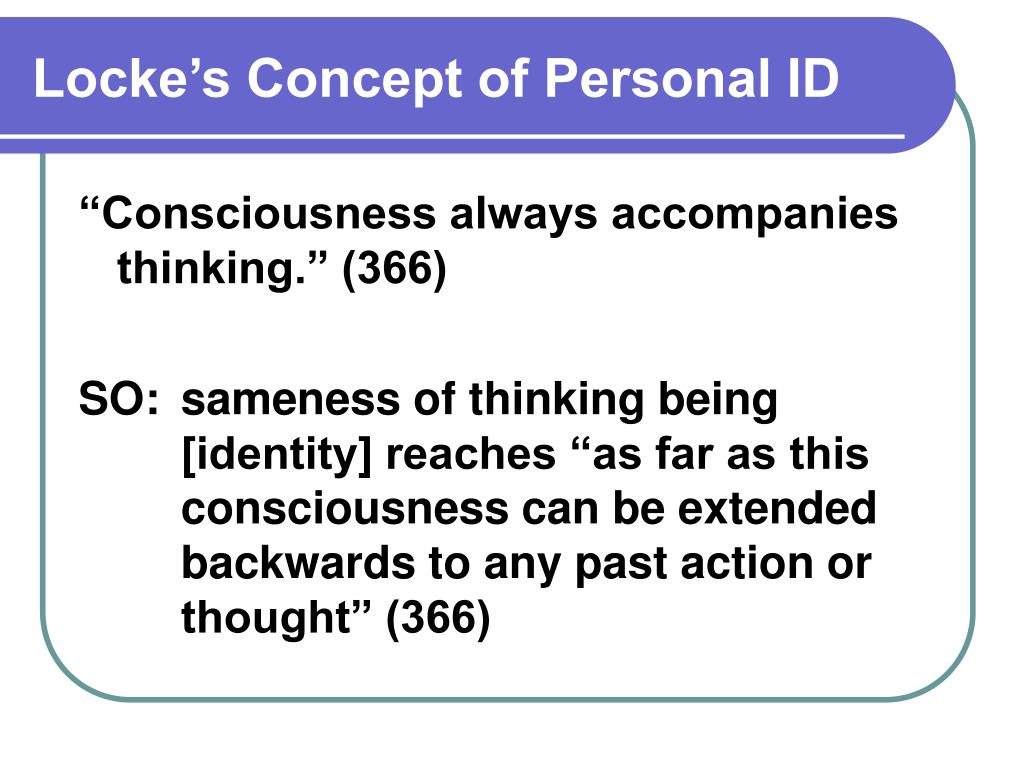 Locke’s Concept of Personal ID

“Consciousness always accompanies thinking.” (366)

SO: sameness of thinking being [identity] reaches “as far as this consciousness can be extended backwards to any past action or thought” (366)